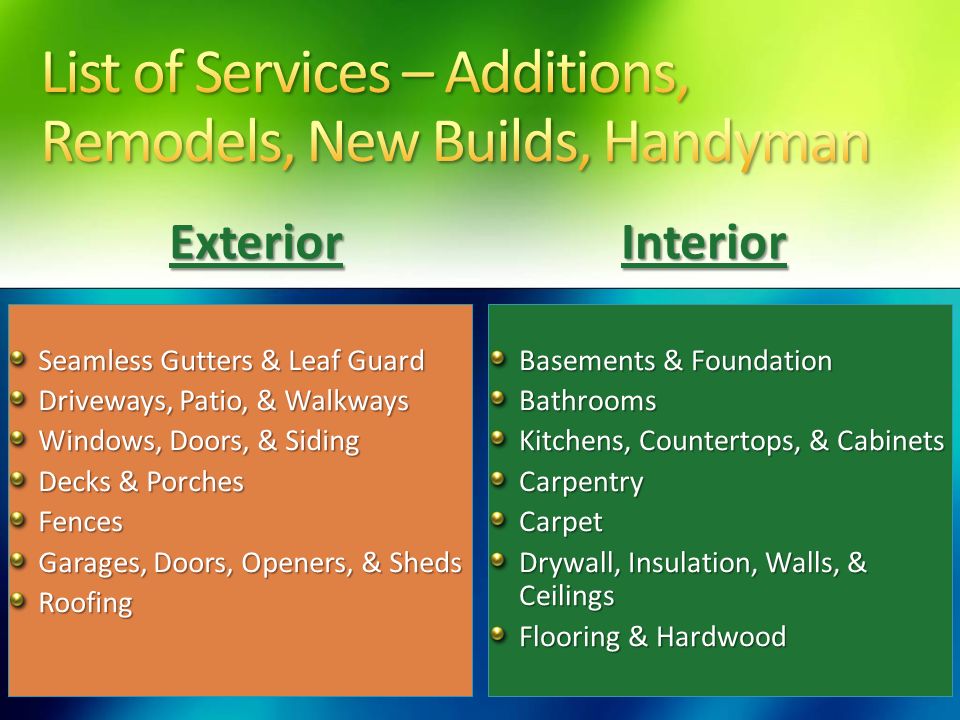 List of Services – Additions, Remodels, New Builds, Handyman

Exterior

Seamless Gutters & Leaf Guard
Driveways, Patio, & Walkways
Windows, Doors, & Siding
Decks & Porches
Fences
Garages, Doors, Openers, & Sheds
Roofing

Interior

Basements & Foundation
Bathrooms
Kitchens, Countertops, & Cabinets
Carpentry
Carpet
Drywall, Insulation, Walls, & Ceilings
Flooring & Hardwood